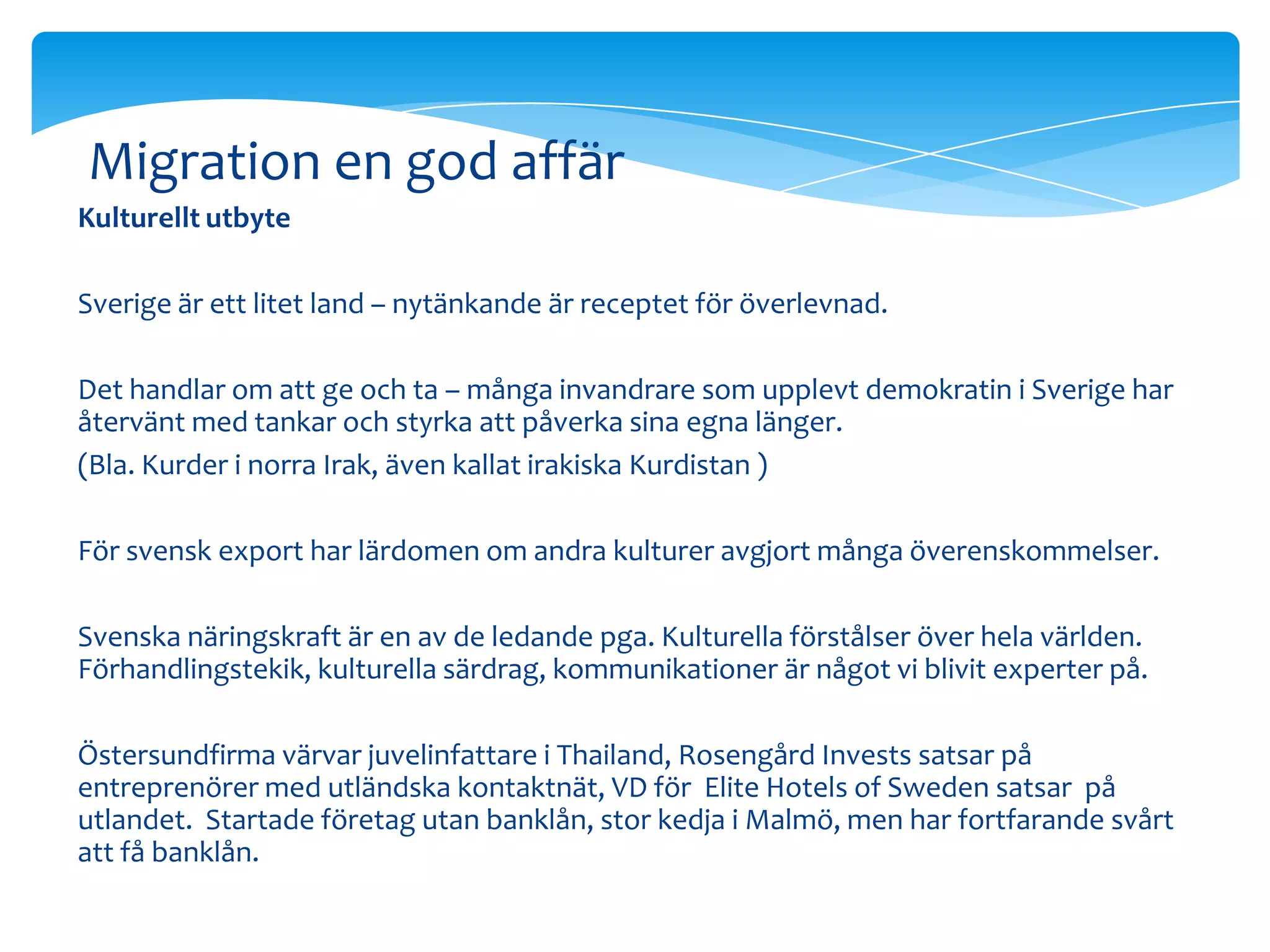 Migration en god affär

Kulturellt utbyte

Sverige är ett litet land – nytänkande är receptet för överlevnad.

Det handlar om att ge och ta – många invandrare som upplevt demokratin i Sverige har återvänt med tankar och styrka att påverka sina egna länger.

(Bla. Kurder i norra Irak, även kallat irakiska Kurdistan )

För svensk export har lärdomen om andra kulturer avgjort många överenskommelser.

Svenska näringskraft är en av de ledande pga. Kulturella förstålser över hela världen. Förhandlingstekik, kulturella särdrag, kommunikationer är något vi blivit experter på.

Östersundfirma värvar juvelinfattare i Thailand, Rosengård Invests satsar på entreprenörer med utländska kontaktnät, VD för Elite Hotels of Sweden satsar på utlandet. Startade företag utan banklån, stor kedja i Malmö, men har fortfarande svårt att få banklån.